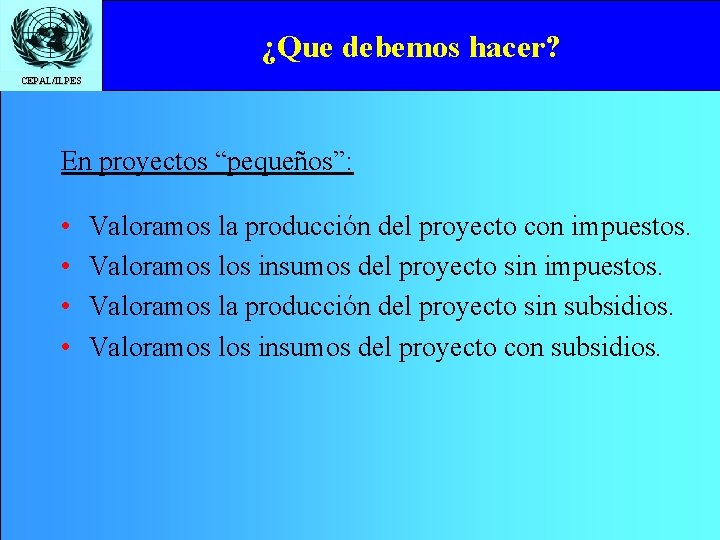 CEPAL/ILPES

¿Que debemos hacer?

En proyectos “pequeños”:

• Valoramos la producción del proyecto con impuestos.
• Valoramos los insumos del proyecto sin impuestos.
• Valoramos la producción del proyecto sin subsidios.
• Valoramos los insumos del proyecto con subsidios.